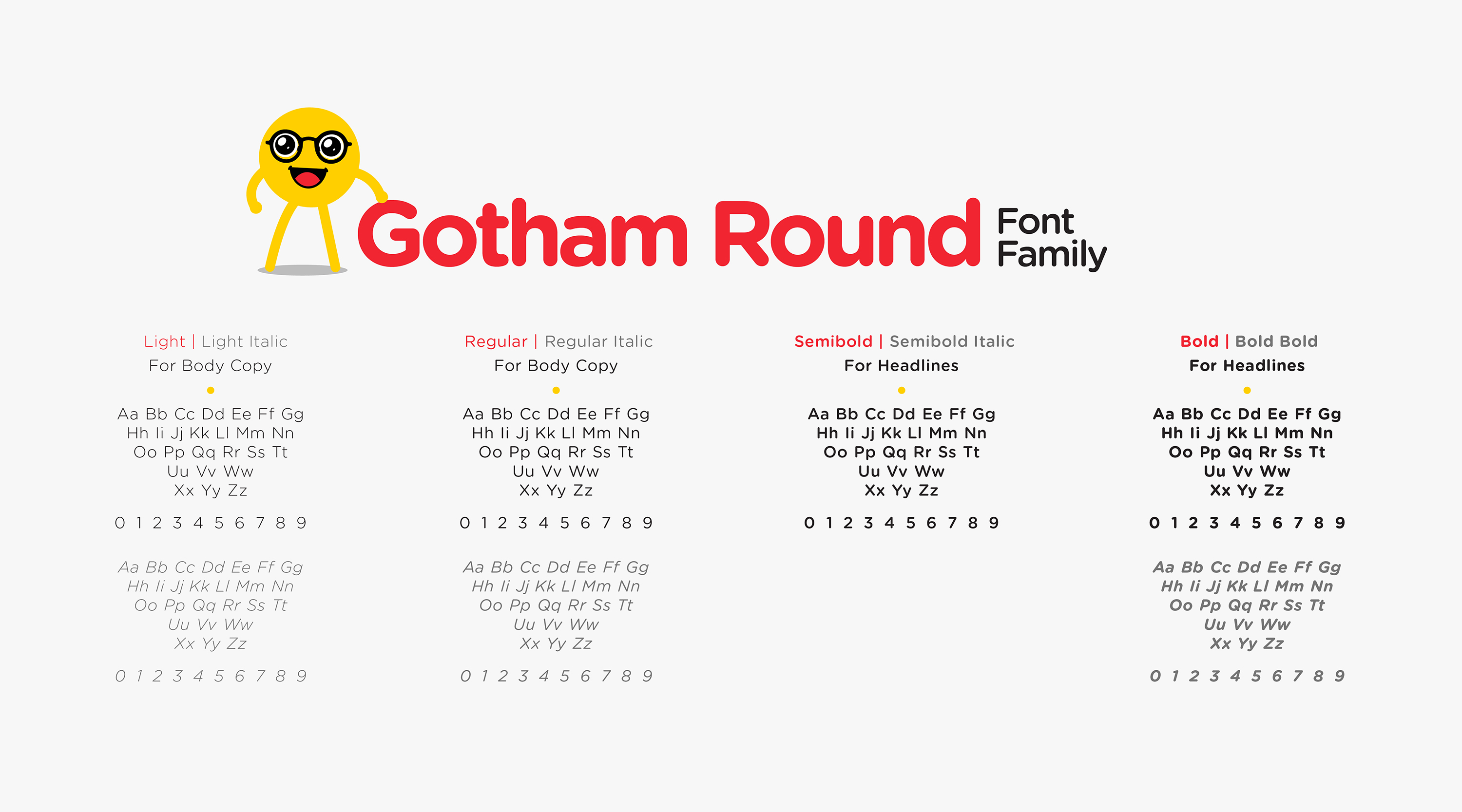 Gotham Round Font Family

Light | Light Italic
For Body Copy

Aa Bb Cc Dd Ee Ff Gg
Hh Ii Jj Kk Ll Mm Nn
Oo Pp Qq Rr Ss Tt
Uu Vv Ww
Xx Yy Zz

0 1 2 3 4 5 6 7 8 9

Aa Bb Cc Dd Ee Ff Gg
Hh Ii Jj Kk Ll Mm Nn
Oo Pp Qq Rr Ss Tt
Uu Vv Ww
Xx Yy Zz

0 1 2 3 4 5 6 7 8 9

Regular | Regular Italic
For Body Copy

Aa Bb Cc Dd Ee Ff Gg
Hh Ii Jj Kk Ll Mm Nn
Oo Pp Qq Rr Ss Tt
Uu Vv Ww
Xx Yy Zz

0 1 2 3 4 5 6 7 8 9

Aa Bb Cc Dd Ee Ff Gg
Hh Ii Jj Kk Ll Mm Nn
Oo Pp Qq Rr Ss Tt
Uu Vv Ww
Xx Yy Zz

0 1 2 3 4 5 6 7 8 9

Semibold | Semibold Italic
For Headlines

Aa Bb Cc Dd Ee Ff Gg
Hh Ii Jj Kk Ll Mm Nn
Oo Pp Qq Rr Ss Tt
Uu Vv Ww
Xx Yy Zz

0 1 2 3 4 5 6 7 8 9

Bold | Bold Bold
For Headlines

Aa Bb Cc Dd Ee Ff Gg
Hh Ii Jj Kk Ll Mm Nn
Oo Pp Qq Rr Ss Tt
Uu Vv Ww
Xx Yy Zz

0 1 2 3 4 5 6 7 8 9

Aa Bb Cc Dd Ee Ff Gg
Hh Ii Jj Kk Ll Mm Nn
Oo Pp Qq Rr Ss Tt
Uu Vv Ww
Xx Yy Zz

0 1 2 3 4 5 6 7 8 9